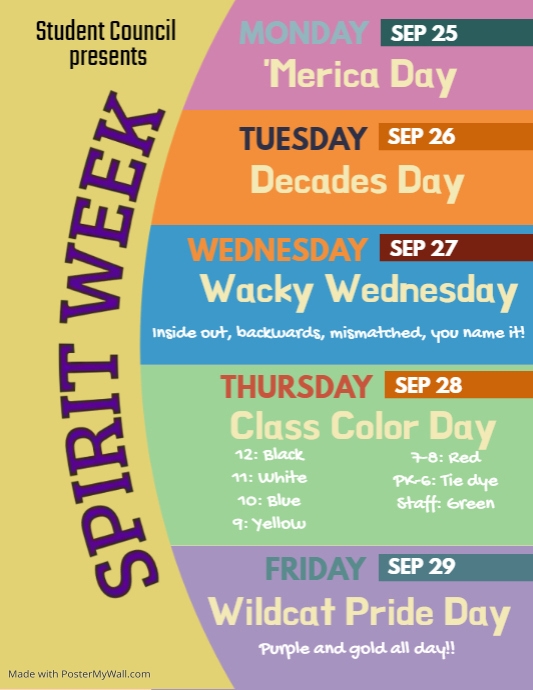 Student Council presents

SPIRIT WEEK

MONDAY SEP 25
'Merica Day

TUESDAY SEP 26
Decades Day

WEDNESDAY SEP 27
Wacky Wednesday
Inside out, backwards, mismatched, you name it!

THURSDAY SEP 28
Class Color Day
12: Black
11: White
10: Blue
9: Yellow
7-8: Red
PK-6: Tie dye
Staff: Green

FRIDAY SEP 29
Wildcat Pride Day
Purple and gold all day!!

Made with PosterMyWall.com